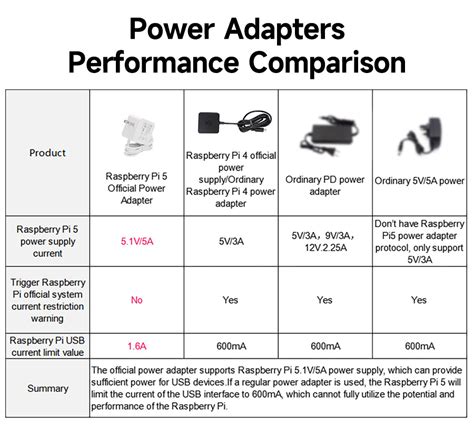 Power Adapters
Performance Comparison

| Product | Raspberry Pi 5 Official Power Adapter | Raspberry Pi 4 official power supply/Ordinary Raspberry Pi 4 power adapter | Ordinary PD power adapter | Ordinary 5V/5A power |
|---|---|---|---|---|
| Raspberry Pi 5 power supply current | 5.1V/5A | 5V/3A | 5V/3A，9V/3A，12V.2.25A | Don't have Raspberry Pi5 power adapter protocol, only support 5V/3A |
| Trigger Raspberry Pi official system current restriction warning | No | Yes | Yes | Yes |
| Raspberry Pi USB current limit value | 1.6A | 600mA | 600mA | 600mA |
| Summary | The official power adapter supports Raspberry Pi 5.1V/5A power supply, which can provide sufficient power for USB devices.If a regular power adapter is used, the Raspberry Pi 5 will limit the current of the USB interface to 600mA, which cannot fully utilize the potential and performance of the Raspberry Pi. | | | |